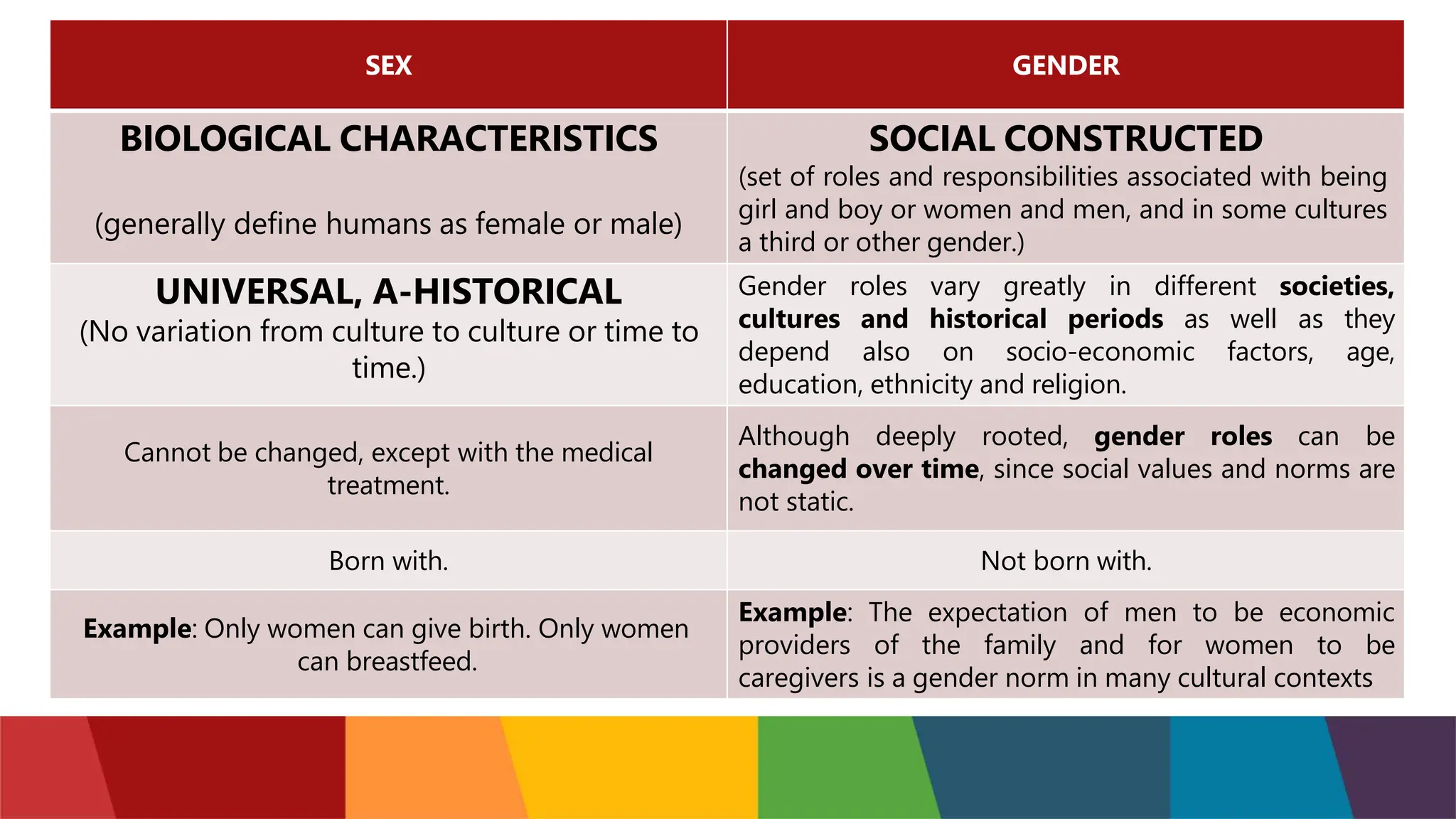 | SEX | GENDER |
|---|---|
| BIOLOGICAL CHARACTERISTICS (generally define humans as female or male) | SOCIAL CONSTRUCTED (set of roles and responsibilities associated with being girl and boy or women and men, and in some cultures a third or other gender.) |
| UNIVERSAL, A-HISTORICAL (No variation from culture to culture or time to time.) | Gender roles vary greatly in different societies, cultures and historical periods as well as they depend also on socio-economic factors, age, education, ethnicity and religion. |
| Cannot be changed, except with the medical treatment. | Although deeply rooted, gender roles can be changed over time, since social values and norms are not static. |
| Born with. | Not born with. |
| Example: Only women can give birth. Only women can breastfeed. | Example: The expectation of men to be economic providers of the family and for women to be caregivers is a gender norm in many cultural contexts |